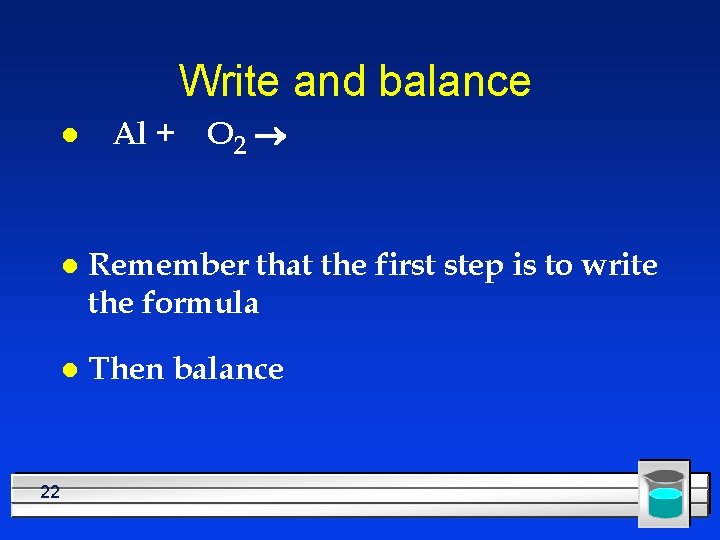 Write and balance

- $Al + O_2 \rightarrow$

- Remember that the first step is to write the formula

- Then balance

22